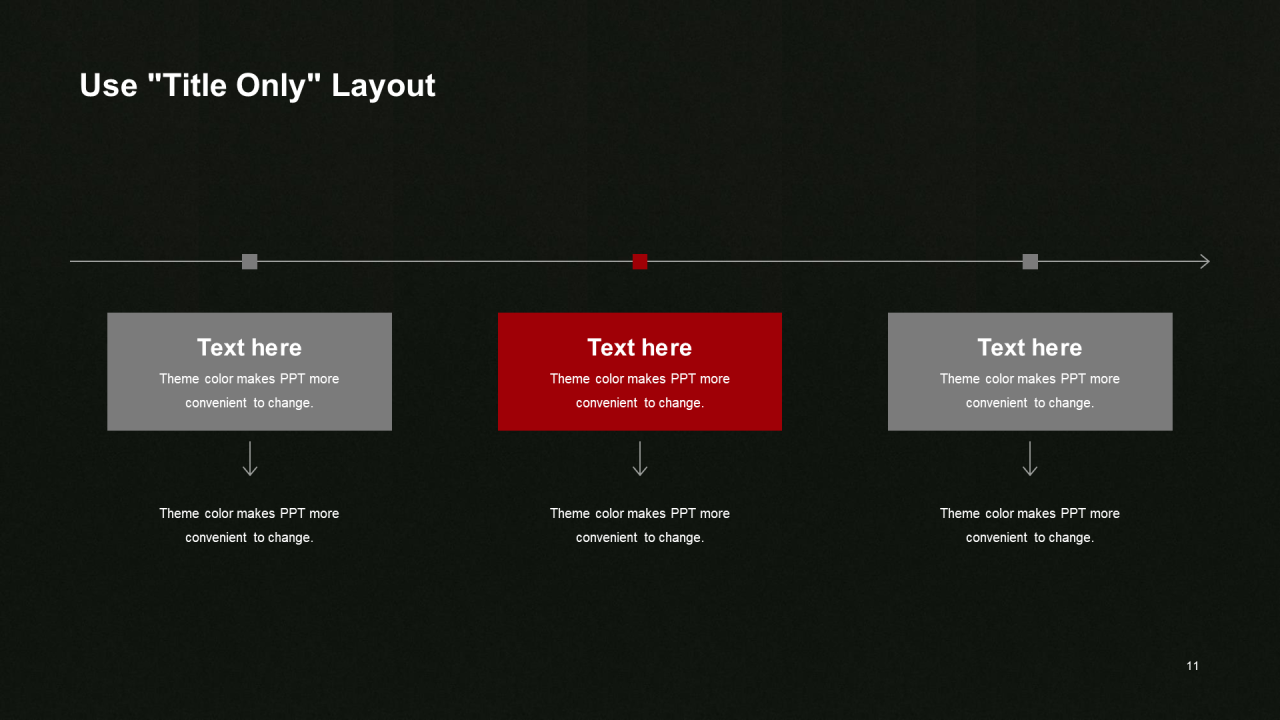 Use "Title Only" Layout

Text here
Theme color makes PPT more convenient to change.

Theme color makes PPT more convenient to change.

Text here
Theme color makes PPT more convenient to change.

Theme color makes PPT more convenient to change.

Text here
Theme color makes PPT more convenient to change.

Theme color makes PPT more convenient to change.

11